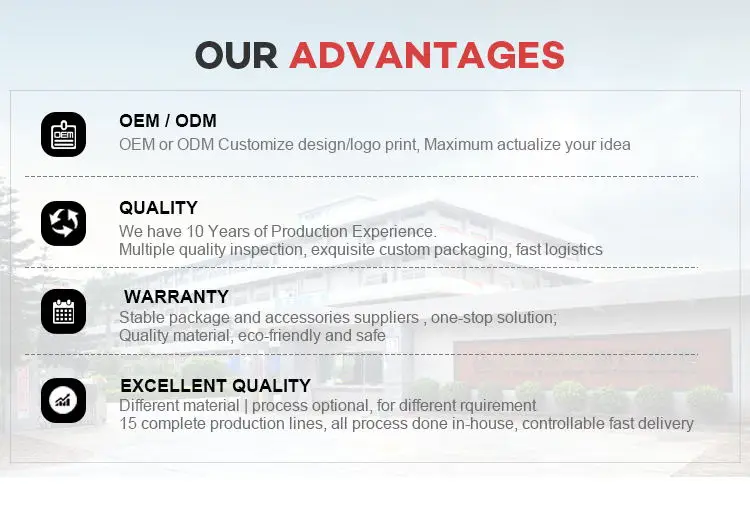 OUR ADVANTAGES

OEM

OEM / ODM

OEM or ODM Customize design/logo print, Maximum actualize your idea

QUALITY

We have 10 Years of Production Experience.
Multiple quality inspection, exquisite custom packaging, fast logistics

WARRANTY

Stable package and accessories suppliers , one-stop solution;
Quality material, eco-friendly and safe

EXCELLENT QUALITY

Different material | process optional, for different rquirement
15 complete production lines, all process done in-house, controllable fast delivery